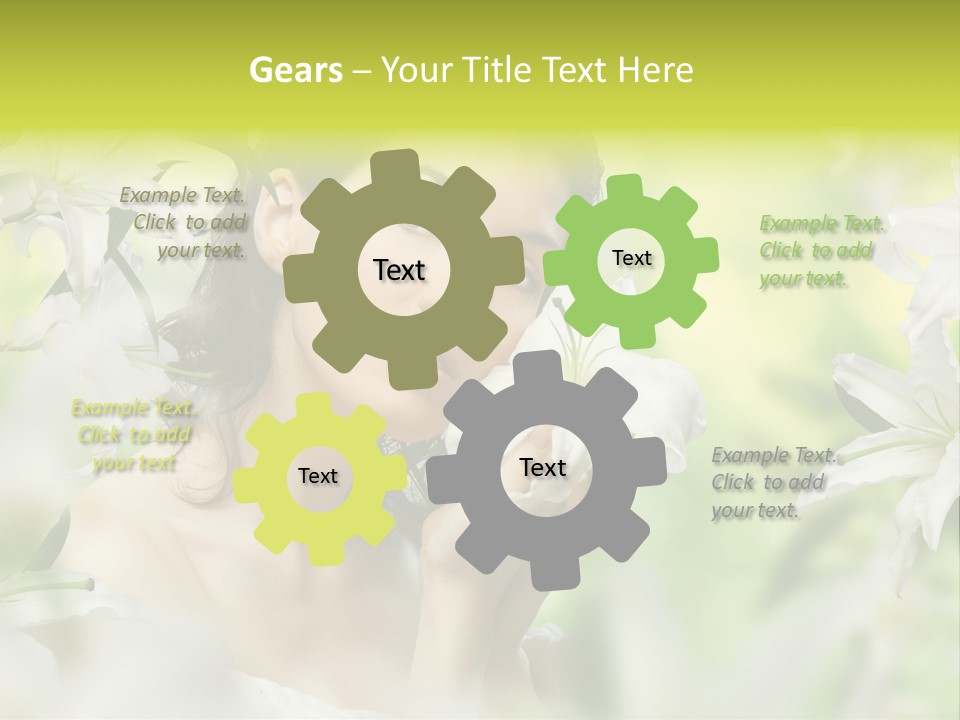 Gears – Your Title Text Here

Example Text. Click to add your text.

Text

Text

Example Text. Click to add your text.

Example Text. Click to add your text

Text

Text

Example Text. Click to add your text.